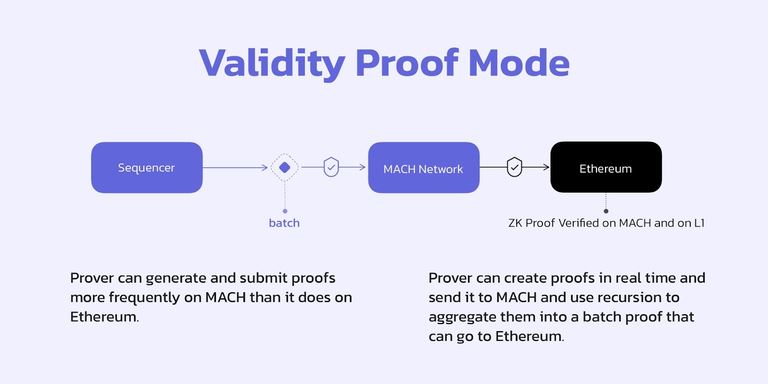 Validity Proof Mode

Sequencer

batch

MACH Network

Ethereum

ZK Proof Verified on MACH and on L1

Prover can generate and submit proofs more frequently on MACH than it does on Ethereum.

Prover can create proofs in real time and send it to MACH and use recursion to aggregate them into a batch proof that can go to Ethereum.